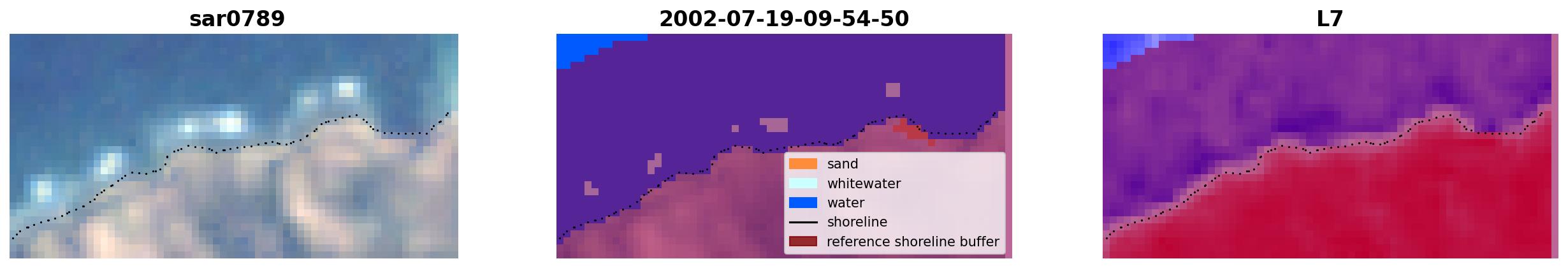 sar0789

2002-07-19-09-54-50

sand
whitewater
water
shoreline
reference shoreline buffer

L7